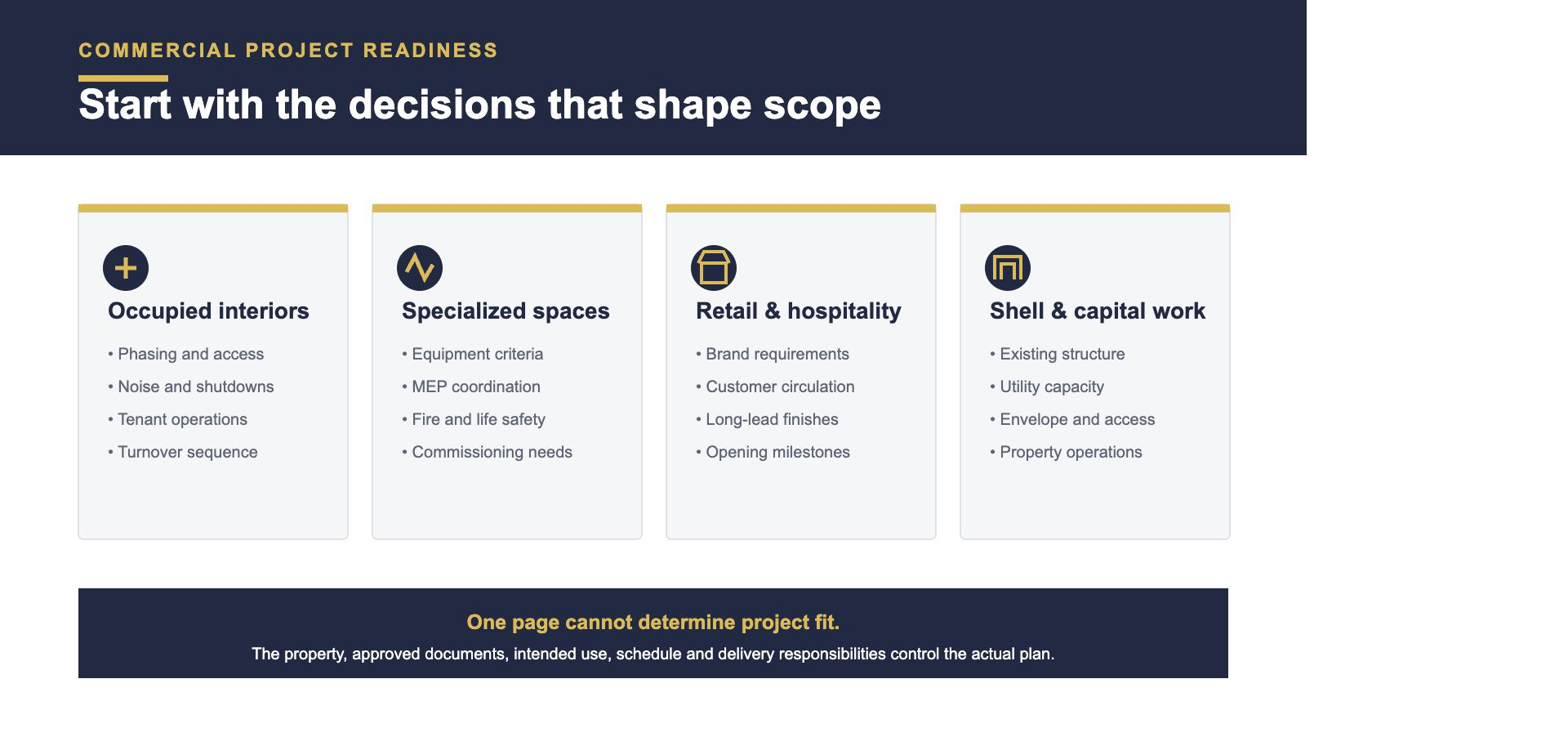 COMMERCIAL PROJECT READINESS

Start with the decisions that shape scope

Occupied interiors

• Phasing and access
• Noise and shutdowns
• Tenant operations
• Turnover sequence

Specialized spaces

• Equipment criteria
• MEP coordination
• Fire and life safety
• Commissioning needs

Retail & hospitality

• Brand requirements
• Customer circulation
• Long-lead finishes
• Opening milestones

Shell & capital work

• Existing structure
• Utility capacity
• Envelope and access
• Property operations

One page cannot determine project fit.

The property, approved documents, intended use, schedule and delivery responsibilities control the actual plan.